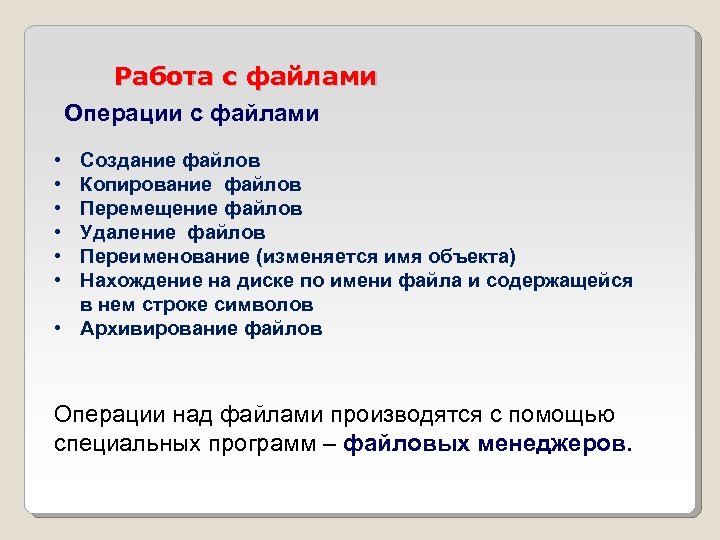 Работа с файлами

Операции с файлами

• Создание файлов
• Копирование файлов
• Перемещение файлов
• Удаление файлов
• Переименование (изменяется имя объекта)
• Нахождение на диске по имени файла и содержащейся в нем строке символов
• Архивирование файлов

Операции над файлами производятся с помощью специальных программ – файловых менеджеров.